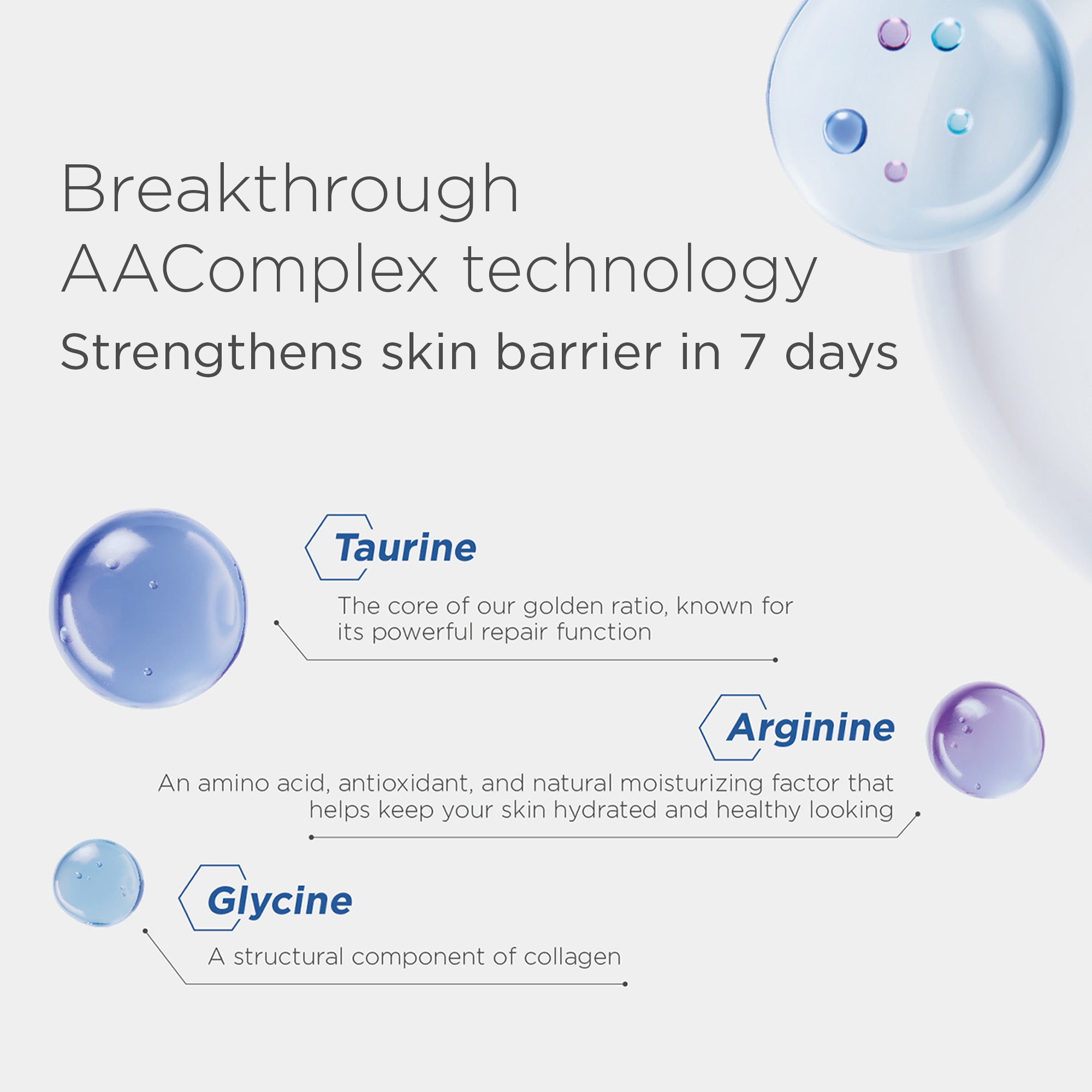 Breakthrough
AAComplex technology
Strengthens skin barrier in 7 days

Taurine

The core of our golden ratio, known for its powerful repair function

Arginine

An amino acid, antioxidant, and natural moisturizing factor that helps keep your skin hydrated and healthy looking

Glycine

A structural component of collagen